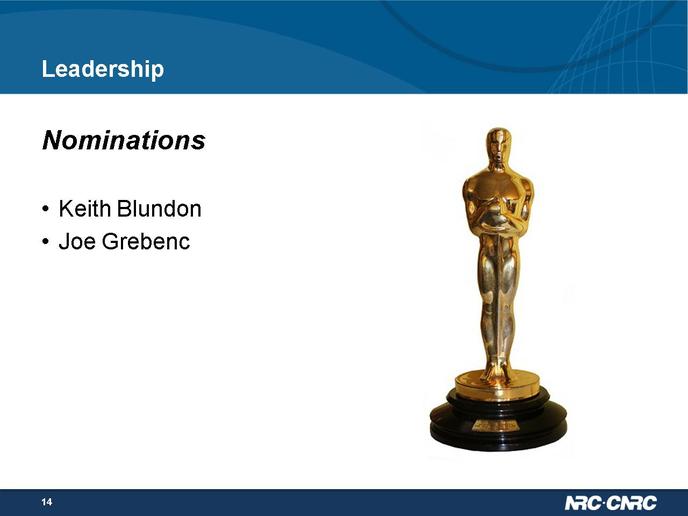 Leadership

Nominations

• Keith Blundon
• Joe Grebenc

14

NRC·CNRC